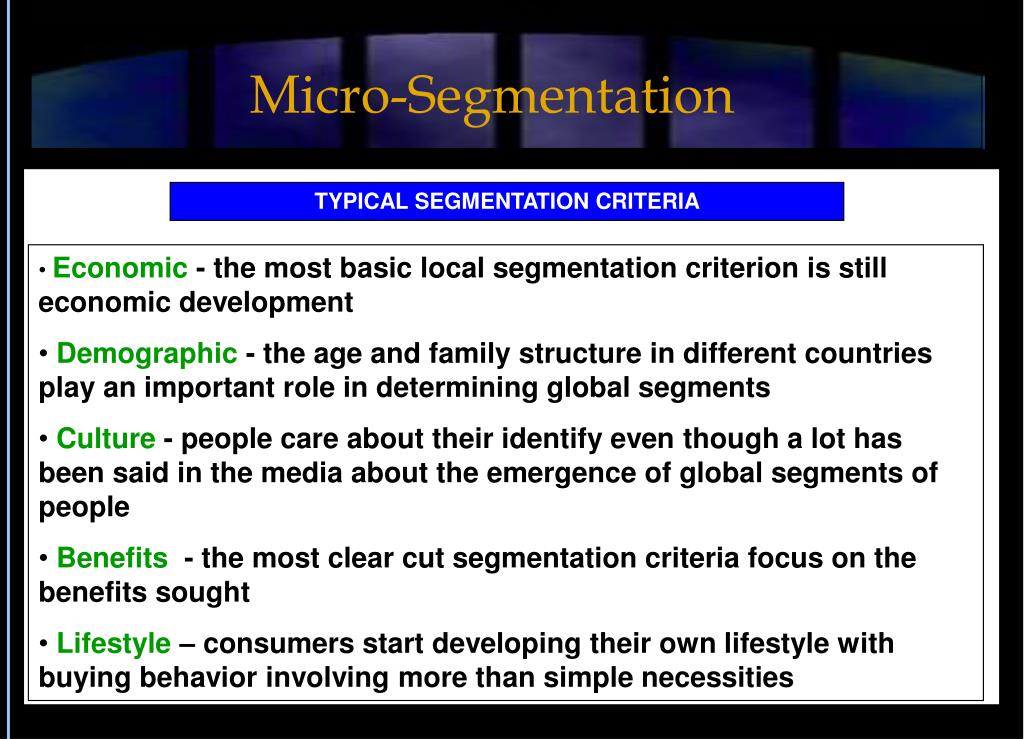 Micro-Segmentation

TYPICAL SEGMENTATION CRITERIA

• Economic - the most basic local segmentation criterion is still economic development

• Demographic - the age and family structure in different countries play an important role in determining global segments

• Culture - people care about their identify even though a lot has been said in the media about the emergence of global segments of people

• Benefits - the most clear cut segmentation criteria focus on the benefits sought

• Lifestyle – consumers start developing their own lifestyle with buying behavior involving more than simple necessities